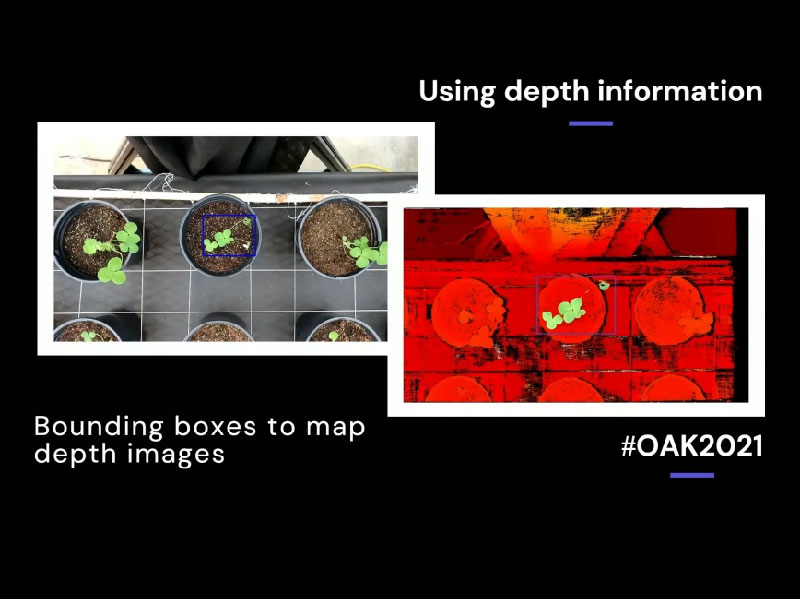 Using depth information

Bounding boxes to map depth images

#OAK2021